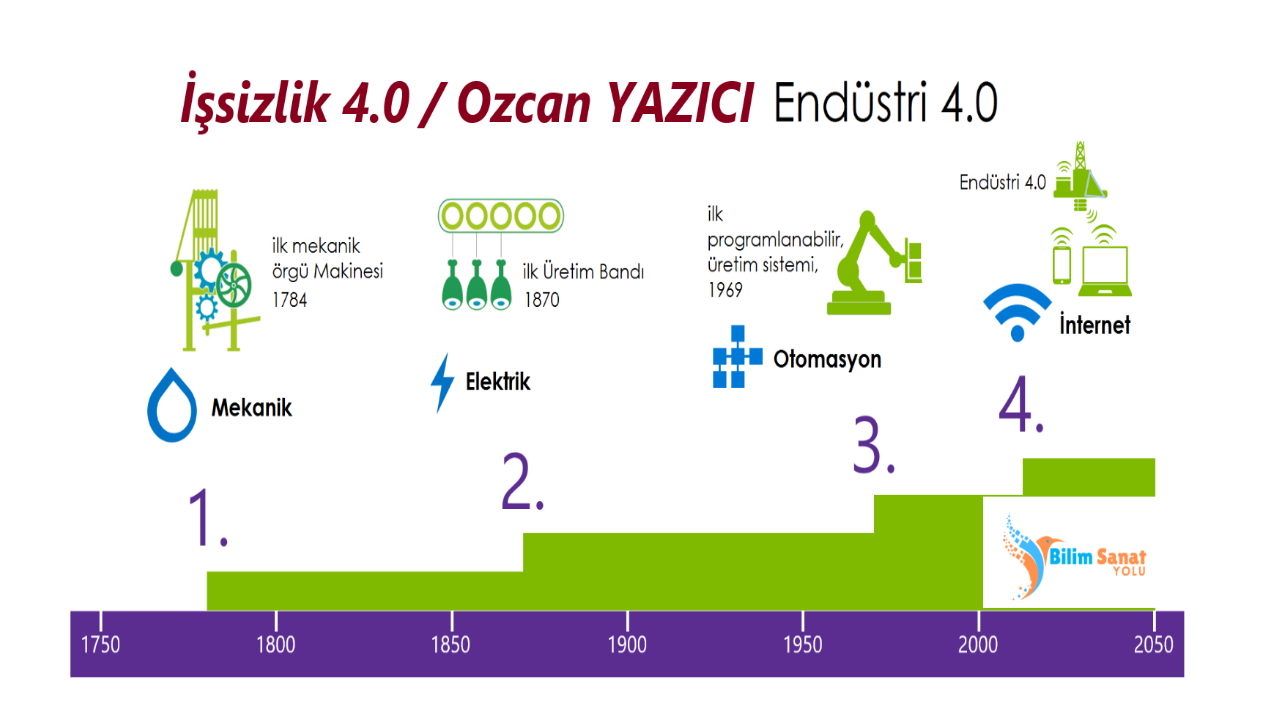 İşsizlik 4.0 / Ozcan YAZICI Endüstri 4.0

ilk mekanik örgü Makinesi 1784

Mekanik

1.

ilk Üretim Bandı 1870

Elektrik

2.

ilk programlanabilir, üretim sistemi, 1969

Otomasyon

3.

Endüstri 4.0

İnternet

4.

Bilim Sanat YOLU

1750 1800 1850 1900 1950 2000 2050